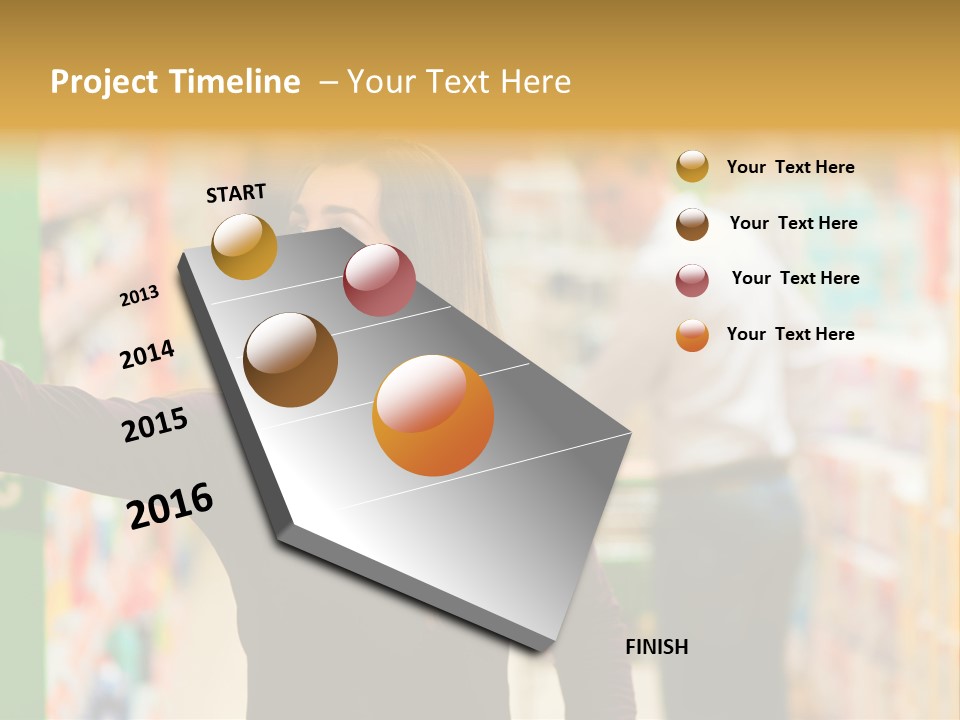 Project Timeline – Your Text Here

START

2013

2014

2015

2016

FINISH

Your Text Here

Your Text Here

Your Text Here

Your Text Here